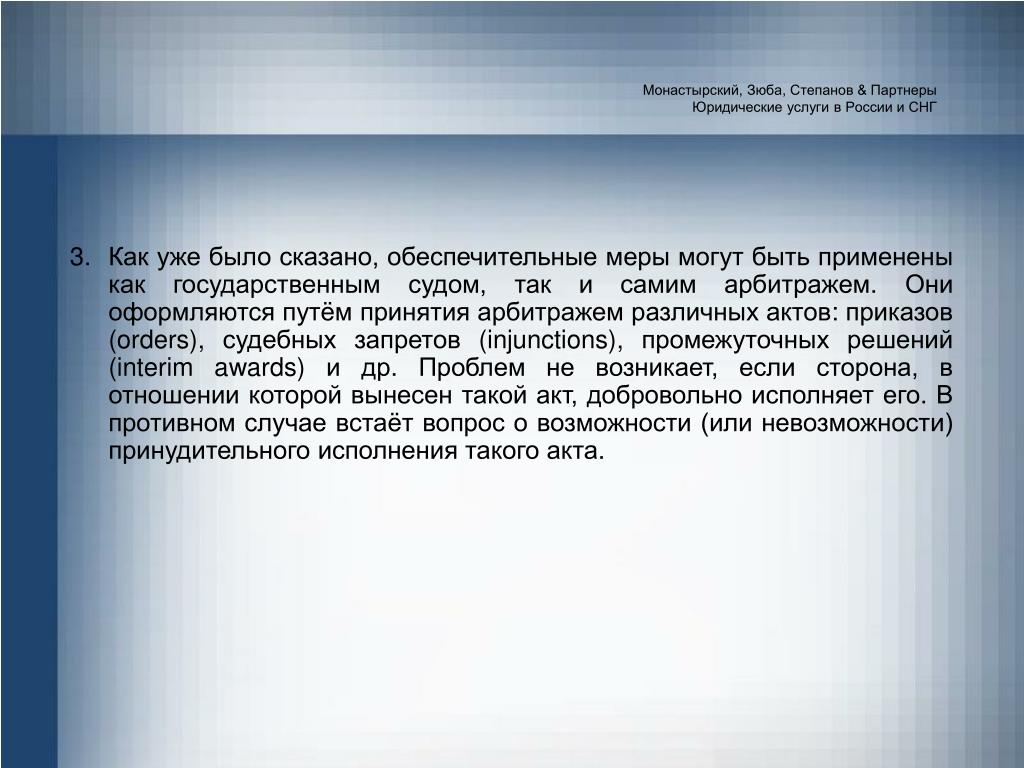 Монастырский, Зюба, Степанов & Партнеры
Юридические услуги в России и СНГ

3. Как уже было сказано, обеспечительные меры могут быть применены как государственным судом, так и самим арбитражем. Они оформляются путём принятия арбитражем различных актов: приказов (orders), судебных запретов (injunctions), промежуточных решений (interim awards) и др. Проблем не возникает, если сторона, в отношении которой вынесен такой акт, добровольно исполняет его. В противном случае встаёт вопрос о возможности (или невозможности) принудительного исполнения такого акта.